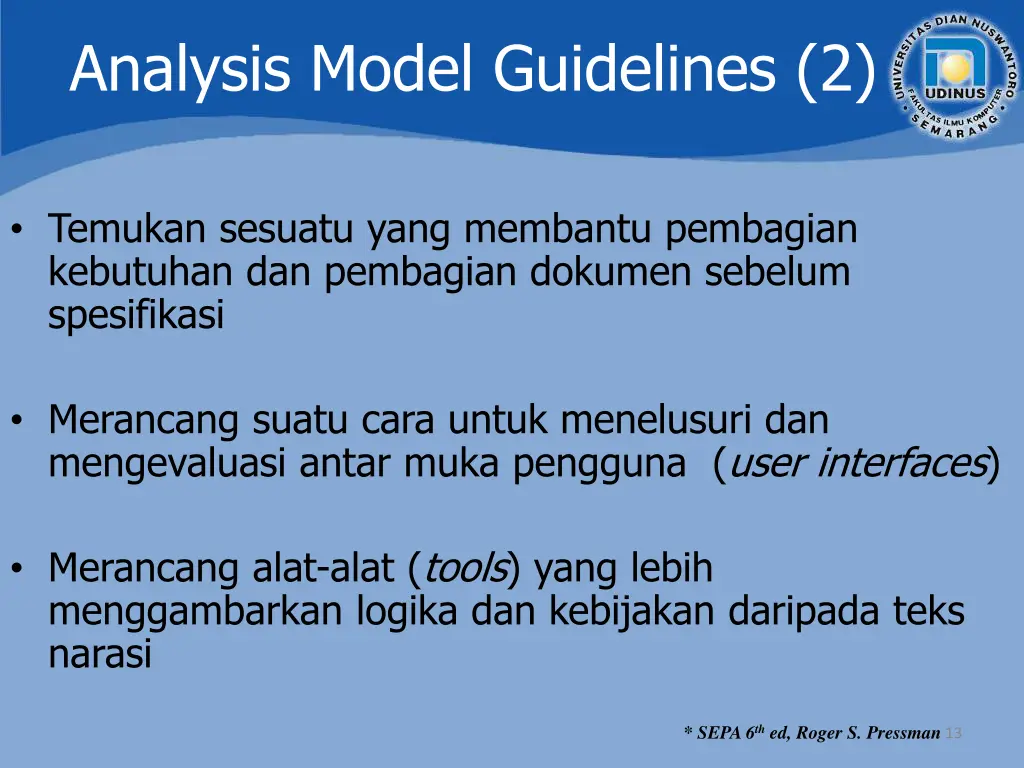 Analysis Model Guidelines (2)

UNIVERSITAS DIAN NUSWANTORO
UDINUS
FAKULTAS ILMU KOMPUTER
SEMARANG

• Temukan sesuatu yang membantu pembagian kebutuhan dan pembagian dokumen sebelum spesifikasi

• Merancang suatu cara untuk menelusuri dan mengevaluasi antar muka pengguna (user interfaces)

• Merancang alat-alat (tools) yang lebih menggambarkan logika dan kebijakan daripada teks narasi

* SEPA $6^{th}$ ed, Roger S. Pressman 13